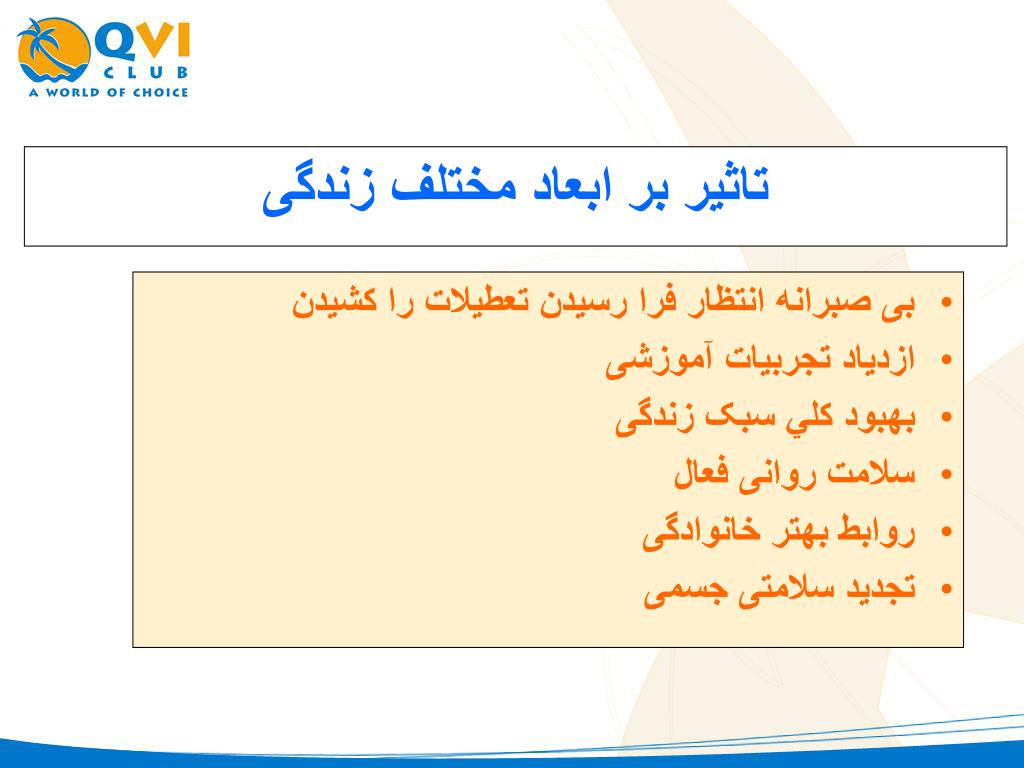 QVI
CLUB
A WORLD OF CHOICE

تاثیر بر ابعاد مختلف زندگی

• بی صبرانه انتظار فرا رسیدن تعطیلات را کشیدن
• ازدیاد تجربیات آموزشی
• بهبود کلي سبک زندگی
• سلامت روانی فعال
• روابط بهتر خانوادگی
• تجدید سلامتی جسمی